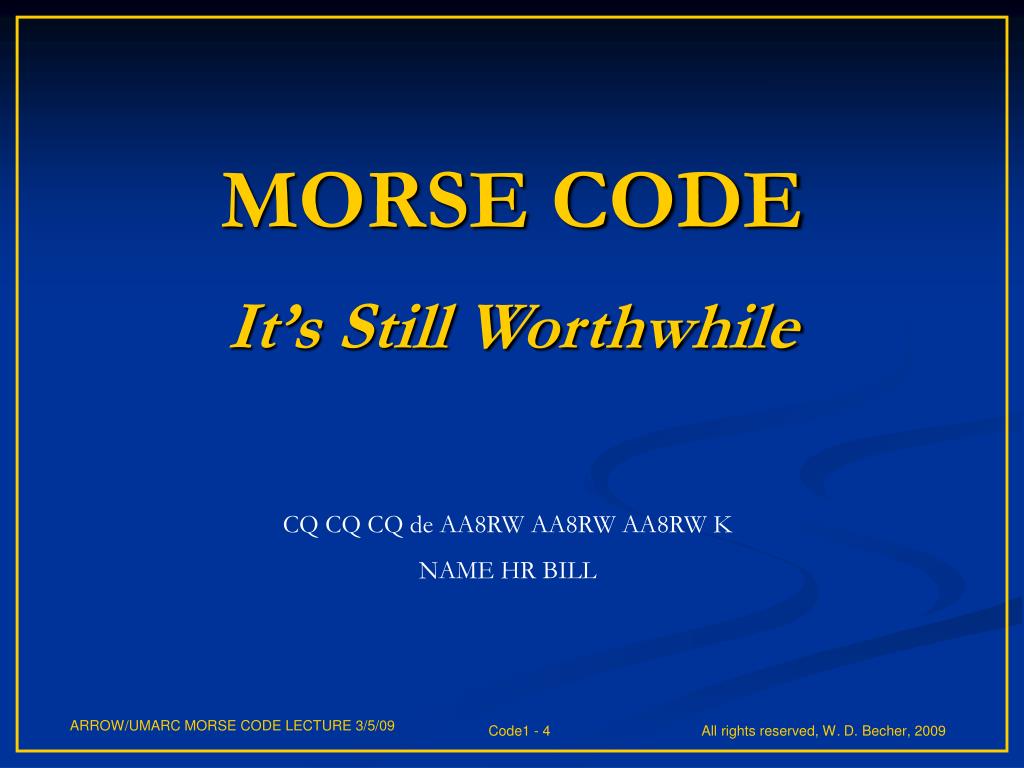 MORSE CODE

It’s Still Worthwhile

CQ CQ CQ de AA8RW AA8RW AA8RW K

NAME HR BILL

ARROW/UMARC MORSE CODE LECTURE 3/5/09

Code1 - 4

All rights reserved, W. D. Becher, 2009